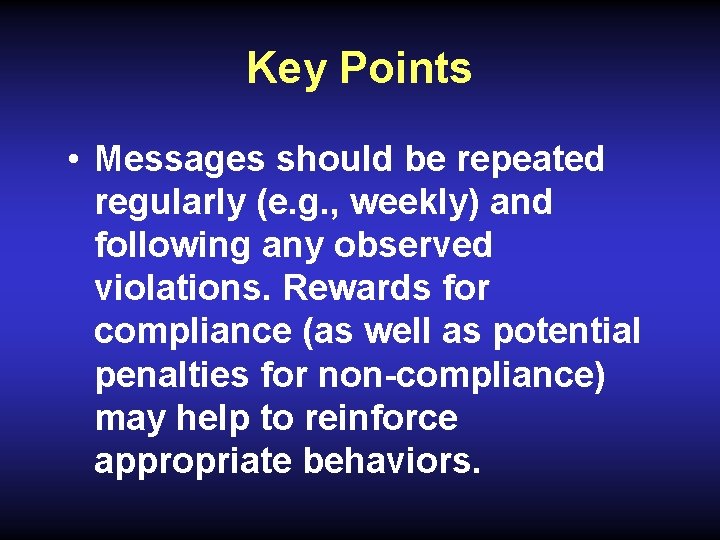 Key Points

• Messages should be repeated regularly (e.g., weekly) and following any observed violations. Rewards for compliance (as well as potential penalties for non-compliance) may help to reinforce appropriate behaviors.